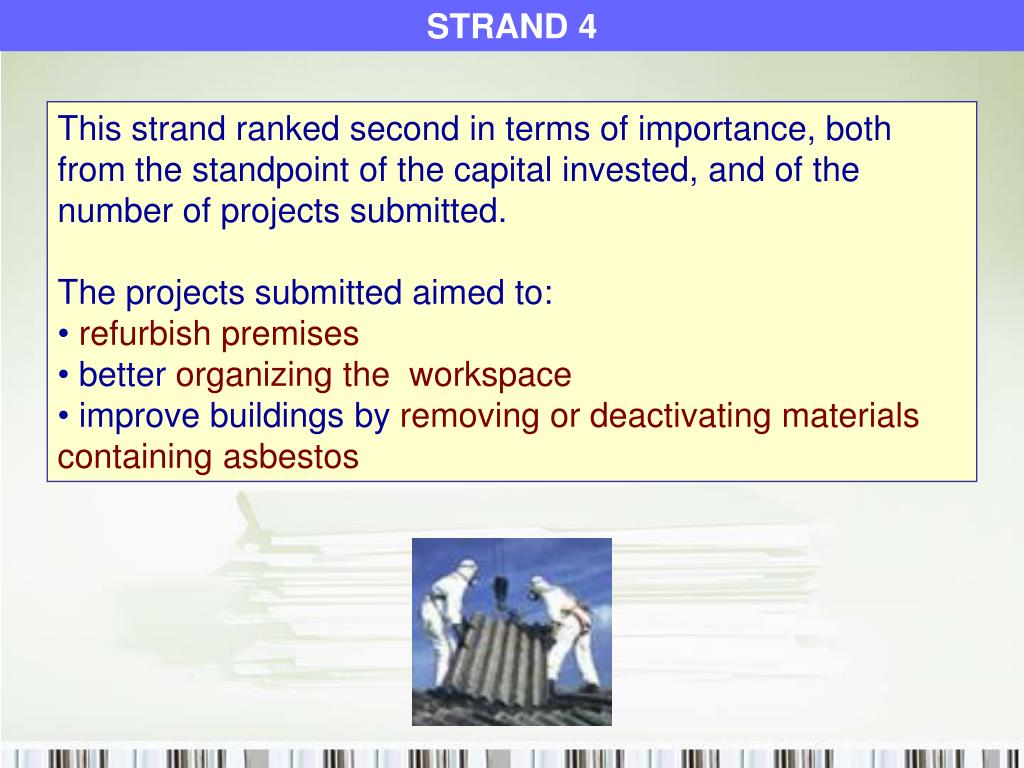 STRAND 4

This strand ranked second in terms of importance, both from the standpoint of the capital invested, and of the number of projects submitted.

The projects submitted aimed to:
• refurbish premises
• better organizing the workspace
• improve buildings by removing or deactivating materials containing asbestos